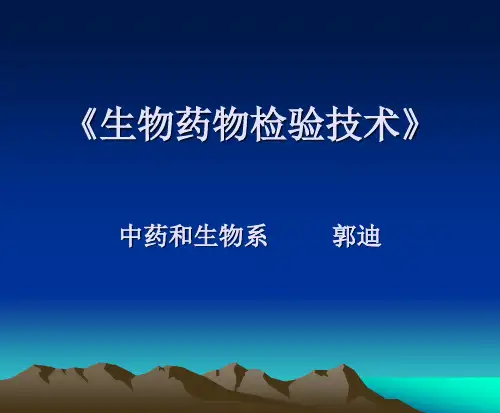 《生物药物检验技术》

中药和生物系　　郭迪